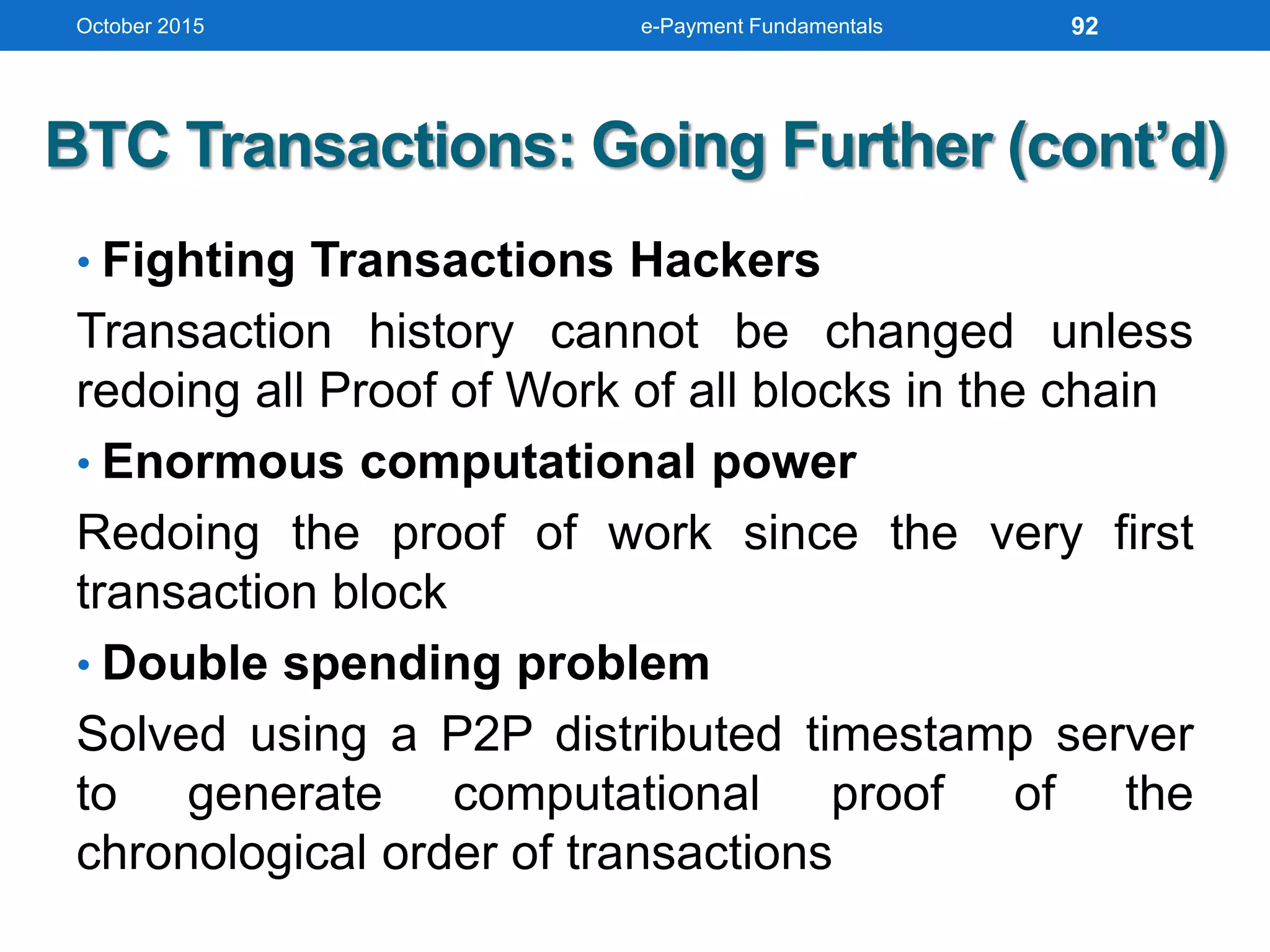 October 2015 e-Payment Fundamentals 92

BTC Transactions: Going Further (cont’d)

• Fighting Transactions Hackers

Transaction history cannot be changed unless redoing all Proof of Work of all blocks in the chain

• Enormous computational power

Redoing the proof of work since the very first transaction block

• Double spending problem

Solved using a P2P distributed timestamp server to generate computational proof of the chronological order of transactions